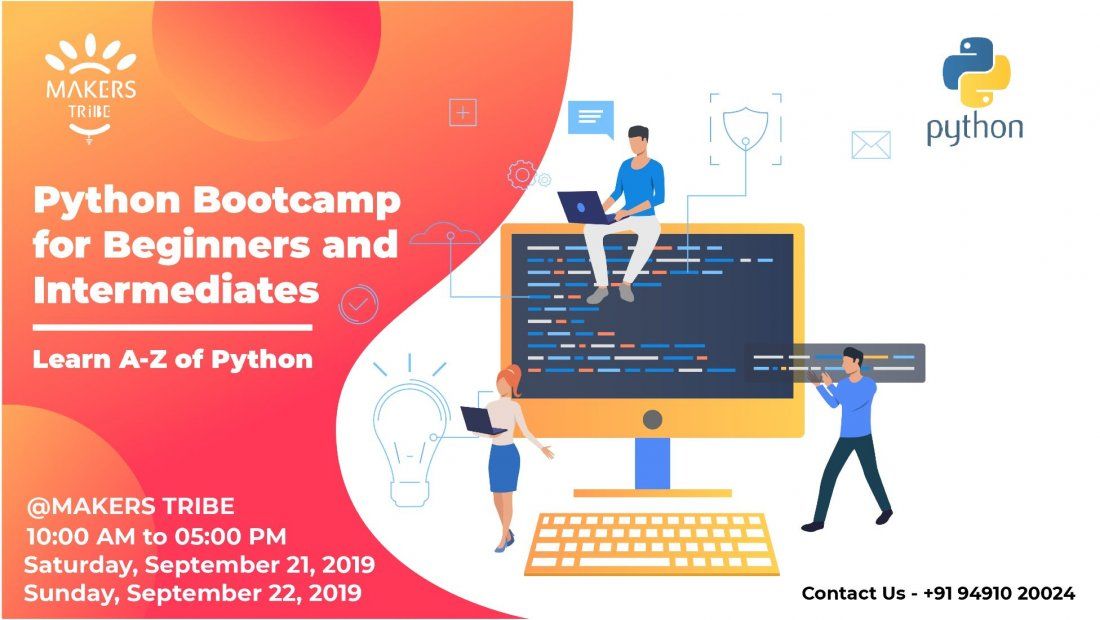 MAKERS TRIBE

python

Python Bootcamp for Beginners and Intermediates

Learn A-Z of Python

@MAKERS TRIBE
10:00 AM to 05:00 PM
Saturday, September 21, 2019
Sunday, September 22, 2019

Contact Us - +91 94910 20024